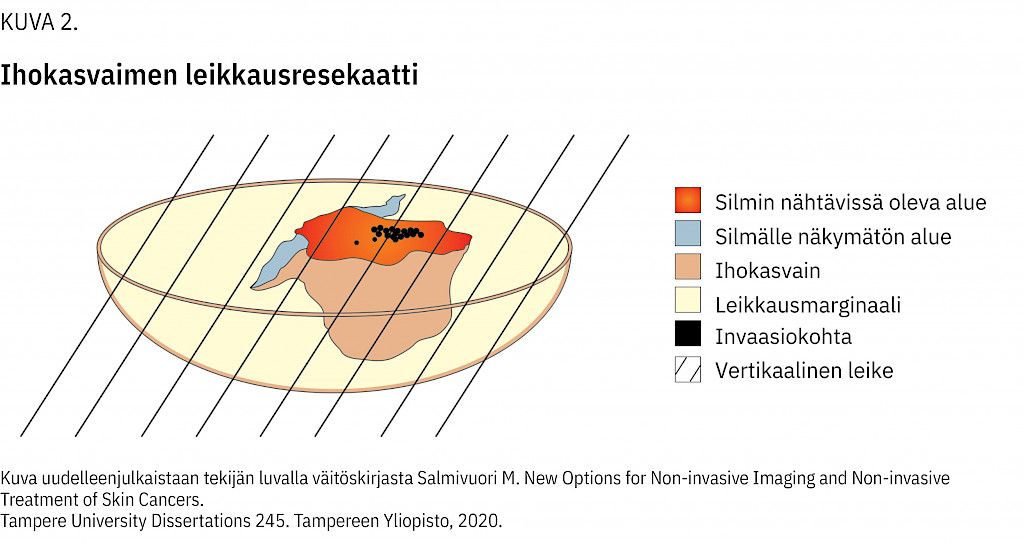 KUVA 2.

Ihokasvaimen leikkausresekaatti

Silmin nähtävissä oleva alue
Silmälle näkymätön alue
Ihokasvain
Leikkausmarginaali
Invaasiokohta
Vertikaalinen leike

Kuva uudelleenjulkaistaan tekijän luvalla väitöskirjasta Salmivuori M. New Options for Non-invasive Imaging and Non-invasive Treatment of Skin Cancers.
Tampere University Dissertations 245. Tampereen Yliopisto, 2020.